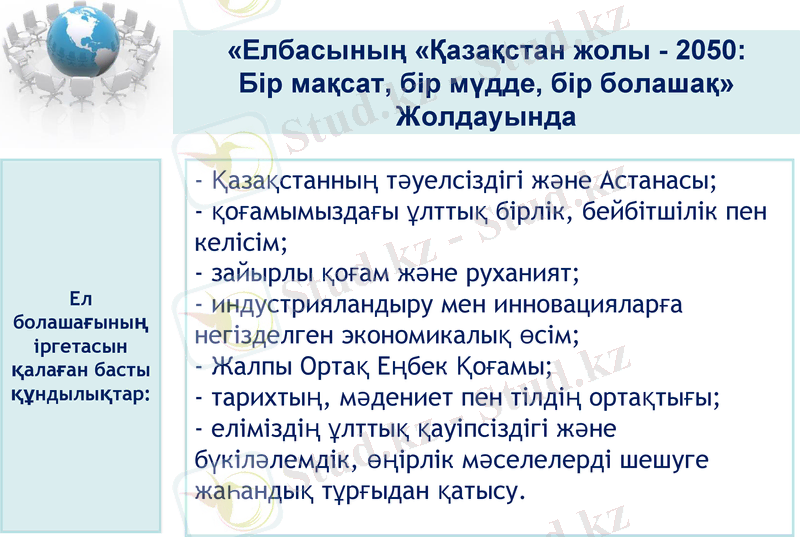 «Елбасының «Қазақстан жолы - 2050: Бір мақсат, бір мүдде, бір болашақ» Жолдауында

Ел болашағының іргетасын қалаған басты құндылықтар:

- Қазақстанның тәуелсіздігі және Астанасы;
- қоғамымыздағы ұлттық бірлік, бейбітшілік пен келісім;
- зайырлы қоғам және руханият;
- индустрияландыру мен инновацияларға негізделген экономикалық өсім;
- Жалпы Ортақ Еңбек Қоғамы;
- тарихтың, мәдениет пен тілдің ортақтығы;
- еліміздің ұлттық қауіпсіздігі және бүкіләлемдік, өңірлік мәселелерді шешуге жаһандық тұрғыдан қатысу.

Stud.kz - Stud.kz